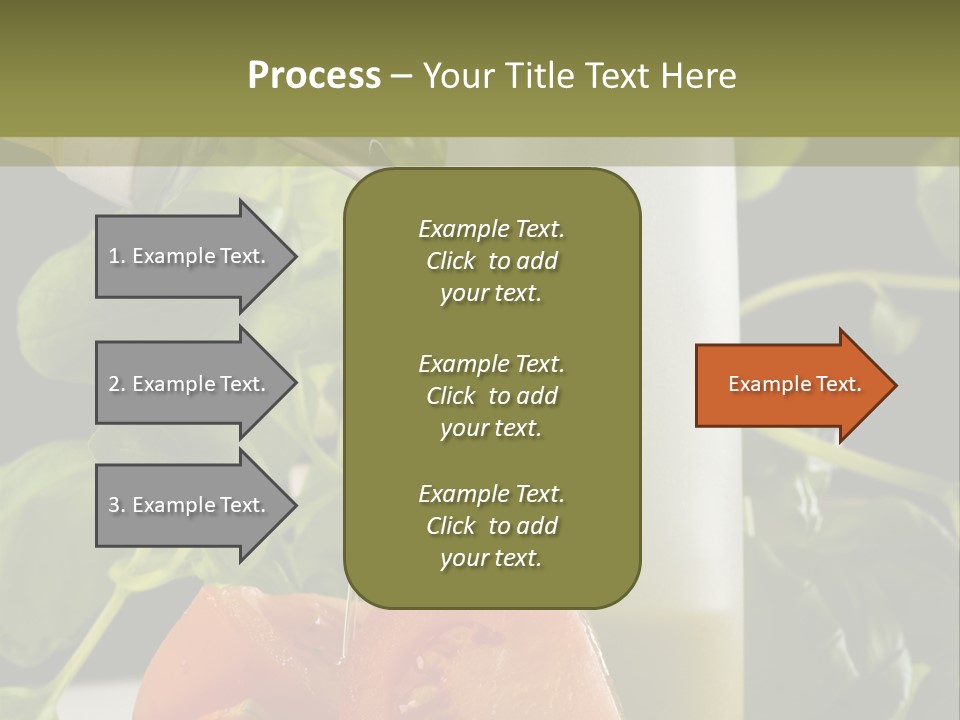 Process – Your Title Text Here

1. Example Text.

2. Example Text.

3. Example Text.

Example Text. Click to add your text.

Example Text. Click to add your text.

Example Text. Click to add your text.

Example Text.